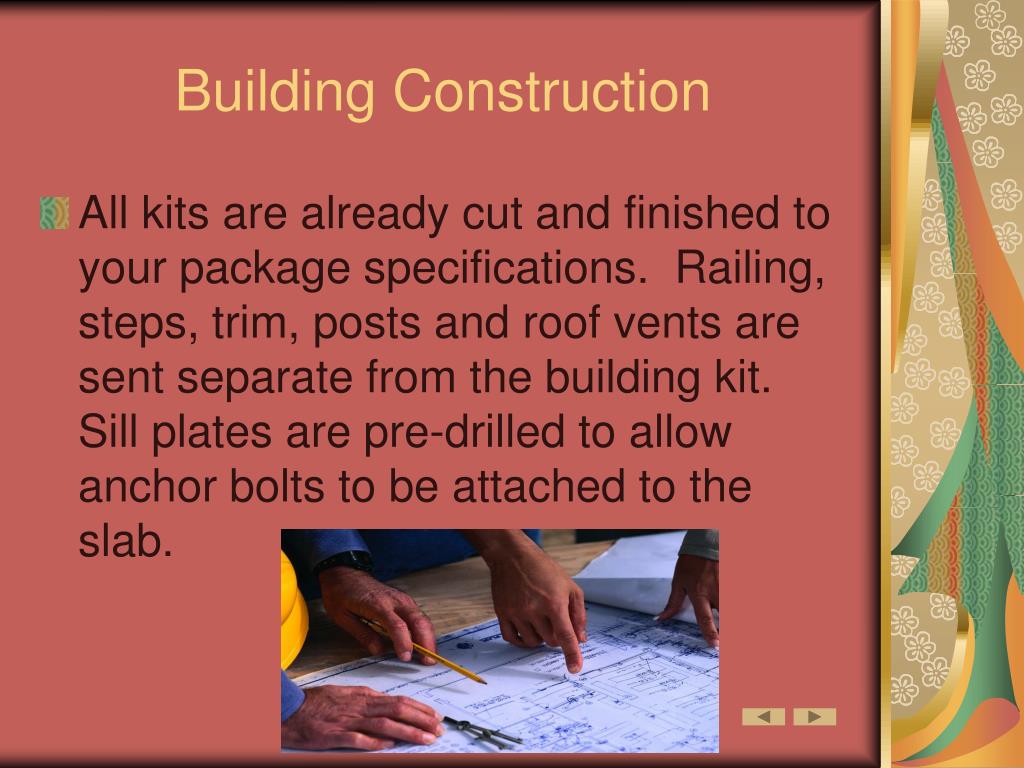 Building Construction

All kits are already cut and finished to your package specifications.  Railing, steps, trim, posts and roof vents are sent separate from the building kit.  Sill plates are pre-drilled to allow anchor bolts to be attached to the slab.